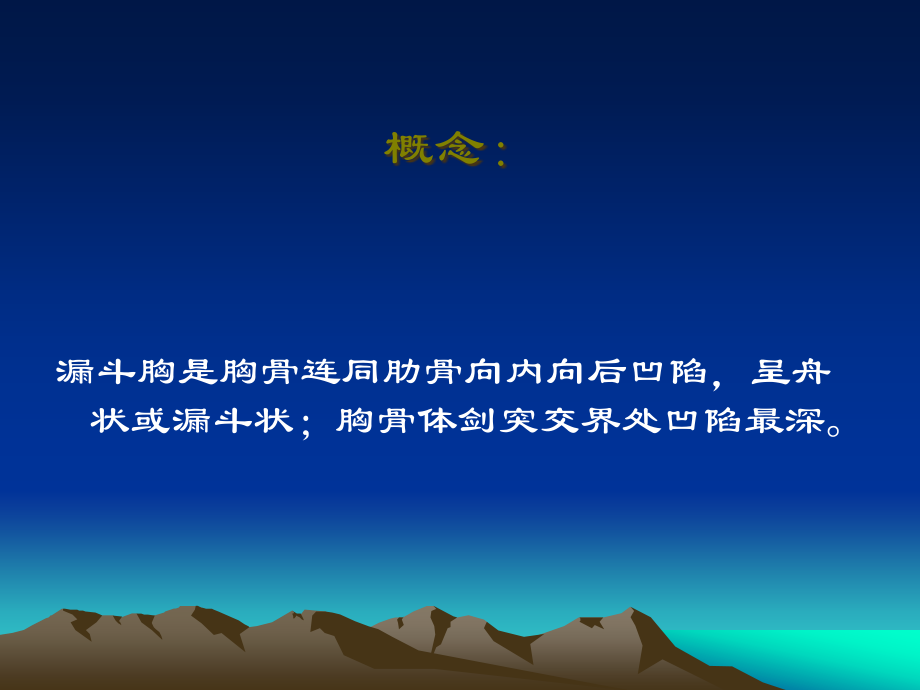 概念：

漏斗胸是胸骨连同肋骨向内向后凹陷，呈舟状或漏斗状；胸骨体剑突交界处凹陷最深。